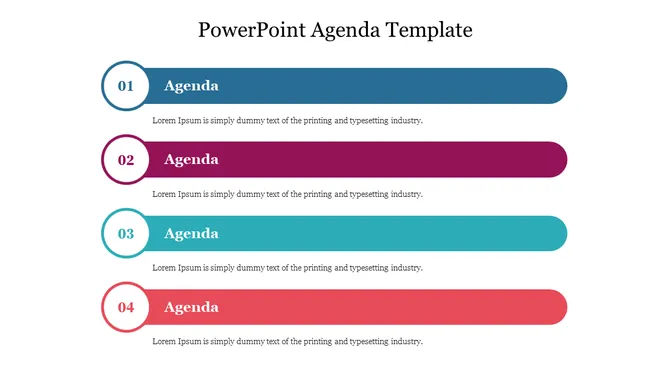 PowerPoint Agenda Template

01 Agenda

Lorem Ipsum is simply dummy text of the printing and typesetting industry.

02 Agenda

Lorem Ipsum is simply dummy text of the printing and typesetting industry.

03 Agenda

Lorem Ipsum is simply dummy text of the printing and typesetting industry.

04 Agenda

Lorem Ipsum is simply dummy text of the printing and typesetting industry.